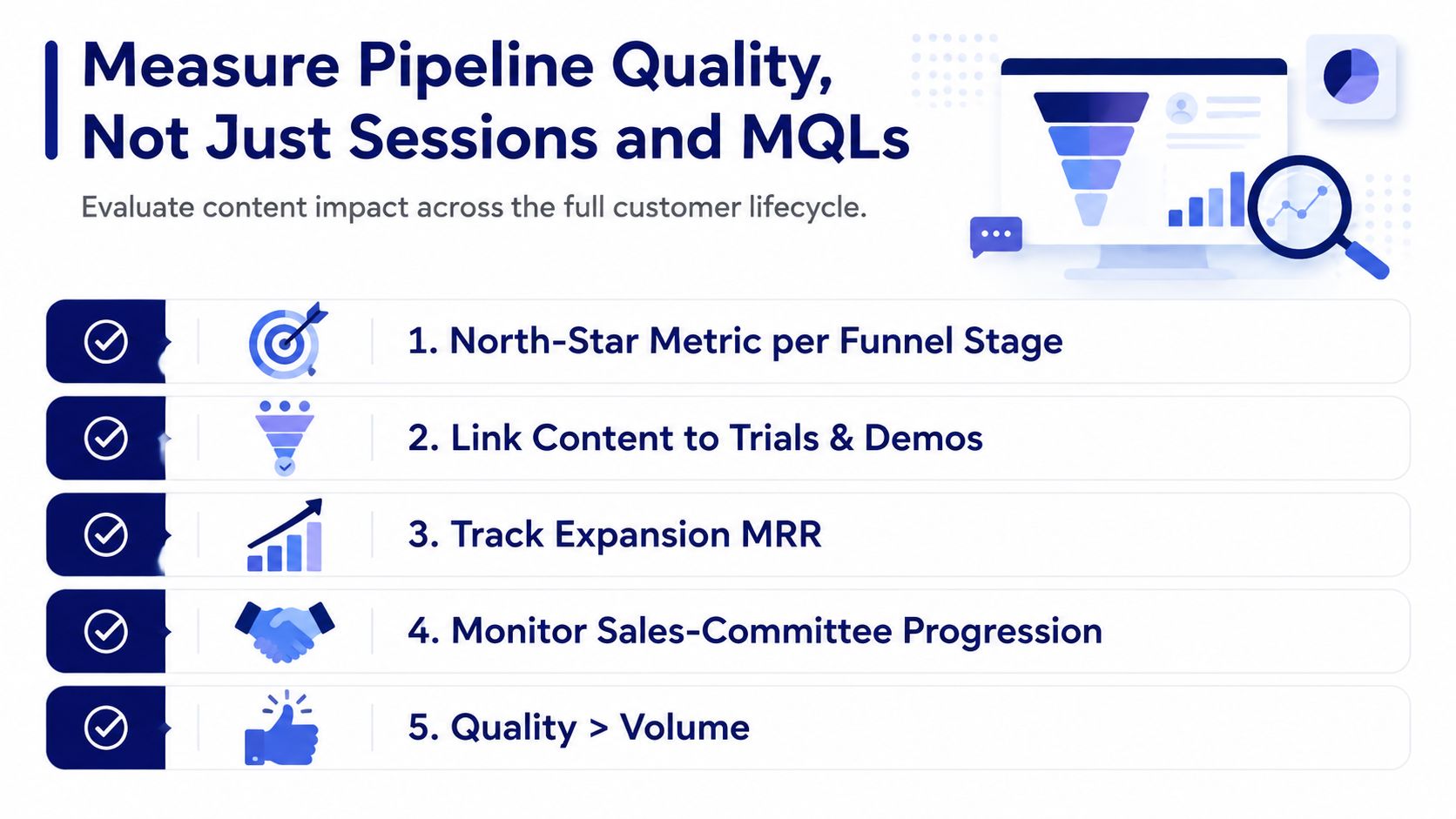 Measure Pipeline Quality, Not Just Sessions and MQLs

Evaluate content impact across the full customer lifecycle.

1. North-Star Metric per Funnel Stage

2. Link Content to Trials & Demos

3. Track Expansion MRR

4. Monitor Sales-Committee Progression

5. Quality > Volume